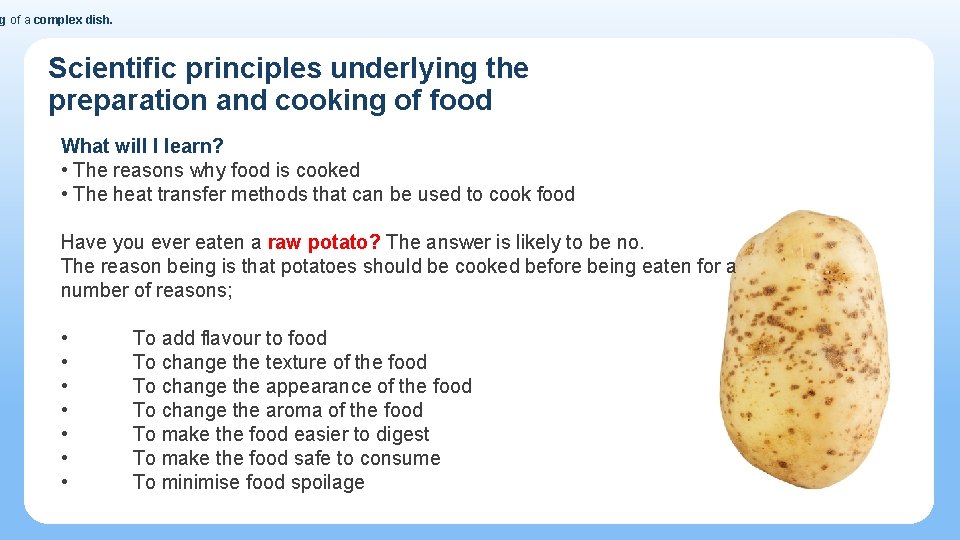 g of a complex dish.

Scientific principles underlying the preparation and cooking of food

What will I learn?
• The reasons why food is cooked
• The heat transfer methods that can be used to cook food

Have you ever eaten a raw potato? The answer is likely to be no.
The reason being is that potatoes should be cooked before being eaten for a number of reasons;

• To add flavour to food
• To change the texture of the food
• To change the appearance of the food
• To change the aroma of the food
• To make the food easier to digest
• To make the food safe to consume
• To minimise food spoilage